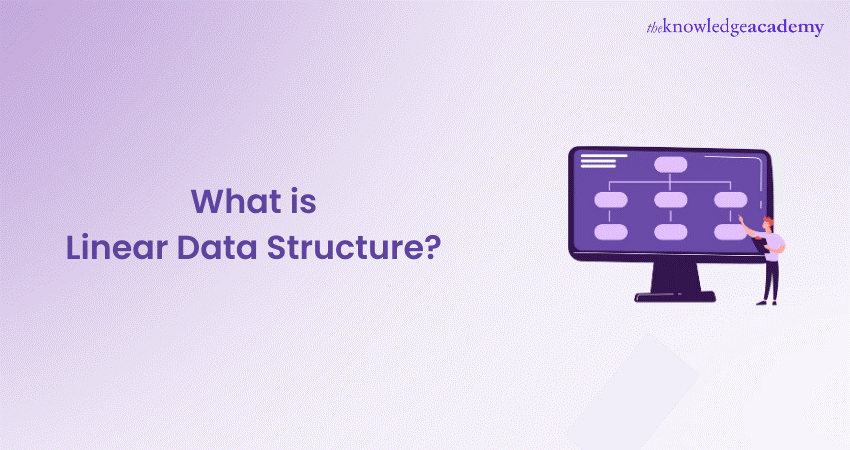 theknowledgeacademy

What is
Linear Data Structure?